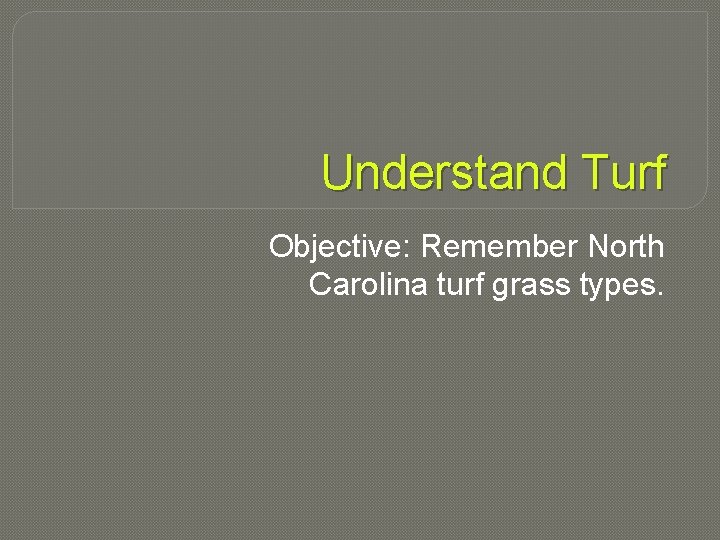 Understand Turf

Objective: Remember North Carolina turf grass types.